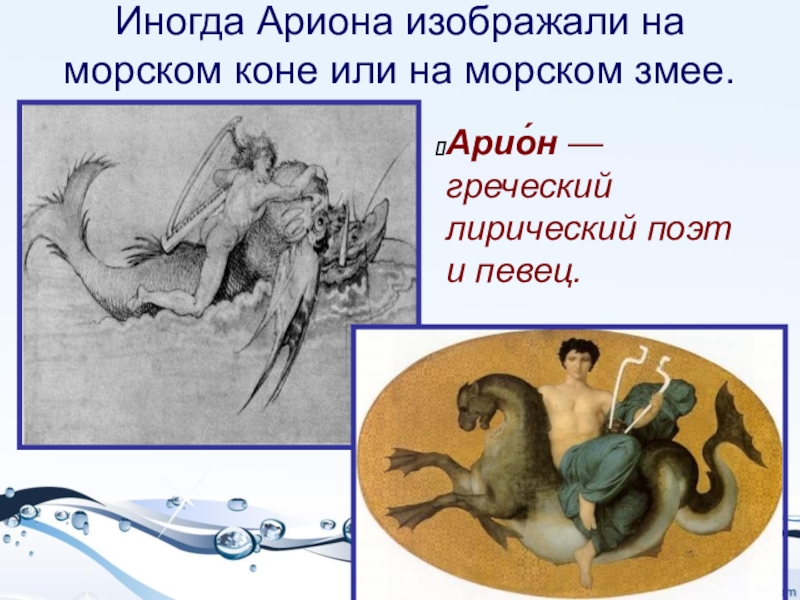 Иногда Ариона изображали на морском коне или на морском змее.

Арио́н — греческий лирический поэт и певец.